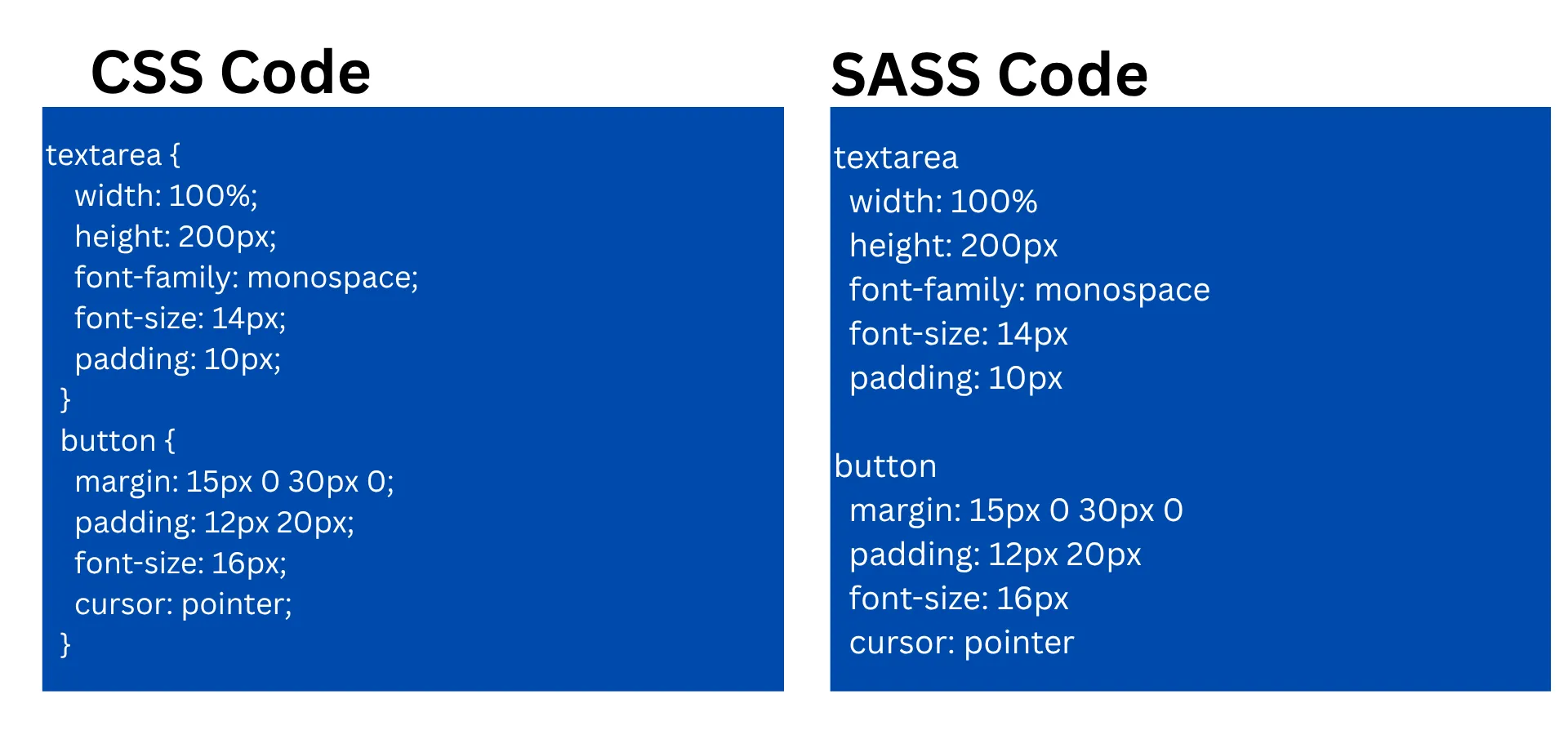 CSS Code

textarea {
width: 100%;
height: 200px;
font-family: monospace;
font-size: 14px;
padding: 10px;
}
button {
margin: 15px 0 30px 0;
padding: 12px 20px;
font-size: 16px;
cursor: pointer;
}

SASS Code

textarea
width: 100%
height: 200px
font-family: monospace
font-size: 14px
padding: 10px

button
margin: 15px 0 30px 0
padding: 12px 20px
font-size: 16px
cursor: pointer